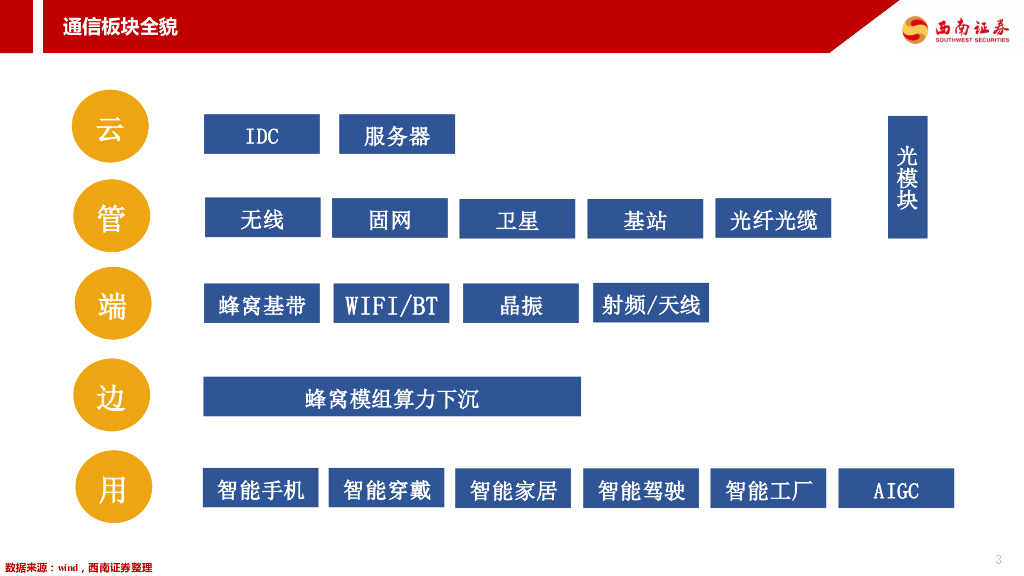 通信板块全貌

西南证券
SOUTHWEST SECURITIES

云
IDC
服务器

光模块

管
无线
固网
卫星
基站
光纤光缆

端
蜂窝基带
WIFI/BT
晶振
射频/天线

边
蜂窝模组算力下沉

用
智能手机
智能穿戴
智能家居
智能驾驶
智能工厂
AIGC

数据来源：wind，西南证券整理

3